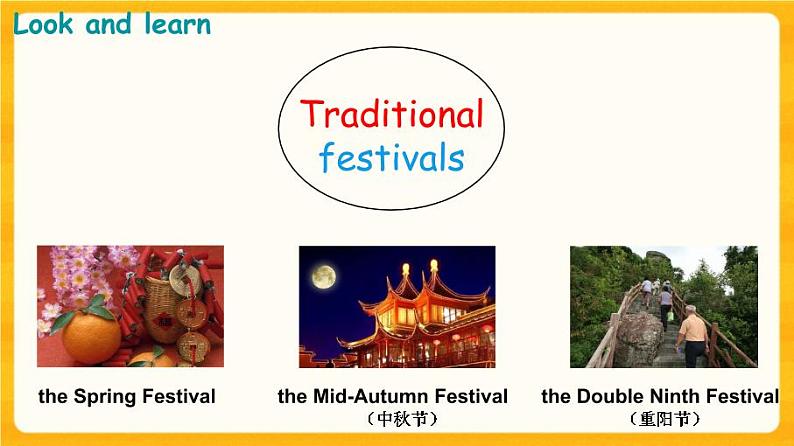 Look and learn

Traditional festivals

the Spring Festival

the Mid-Autumn Festival
（中秋节）

the Double Ninth Festival
（重阳节）